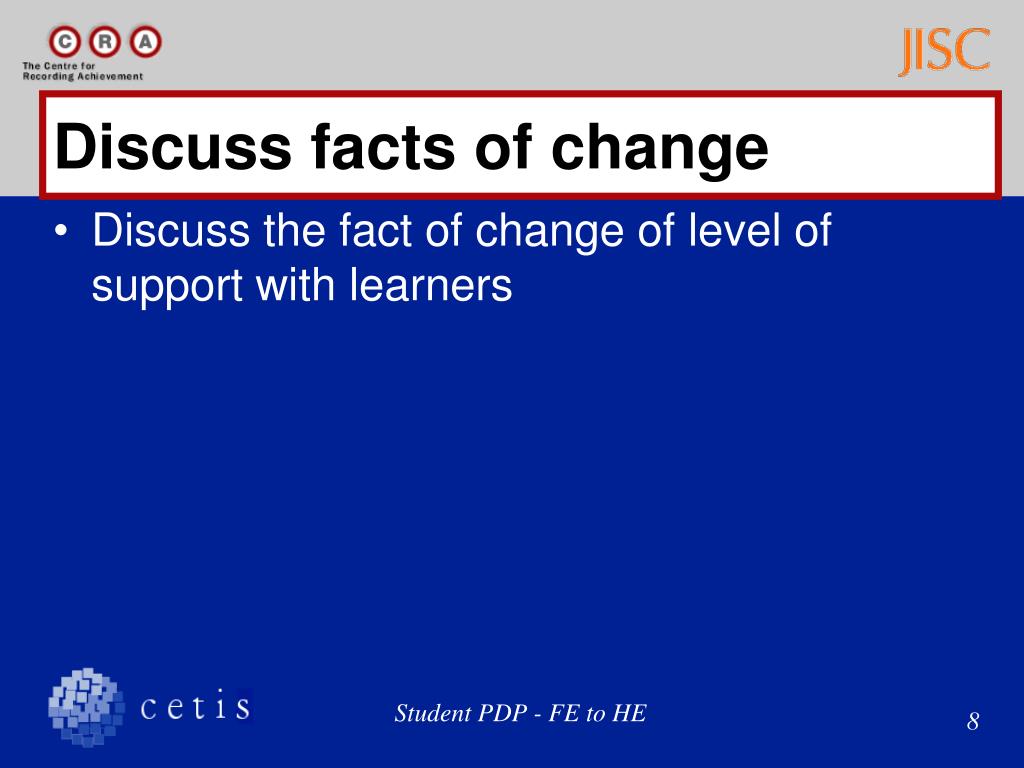 C R A
The Centre for Recording Achievement

JISC

Discuss facts of change

• Discuss the fact of change of level of support with learners

cetis

Student PDP - FE to HE

8